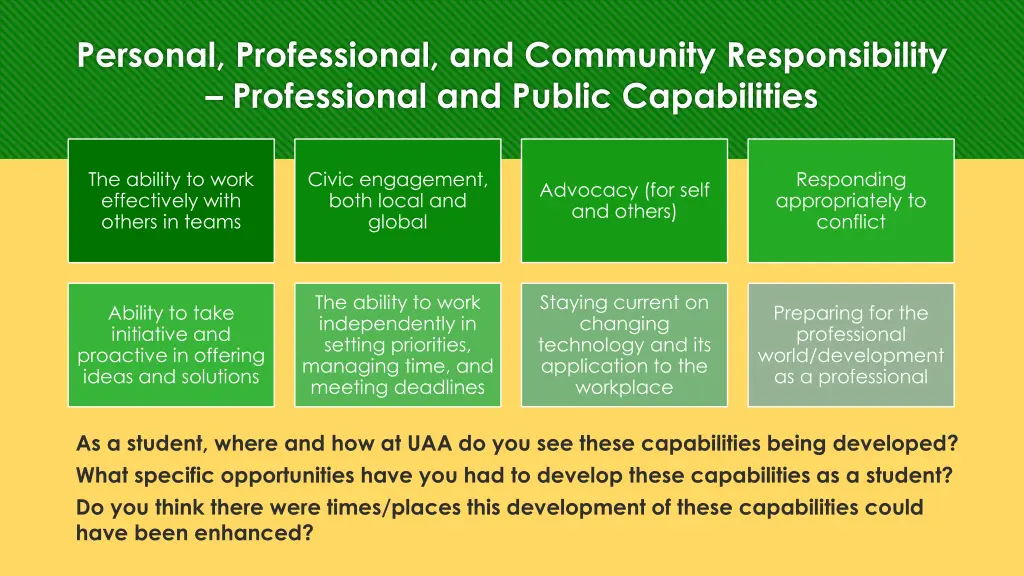 Personal, Professional, and Community Responsibility – Professional and Public Capabilities

The ability to work effectively with others in teams

Civic engagement, both local and global

Advocacy (for self and others)

Responding appropriately to conflict

Ability to take initiative and proactive in offering ideas and solutions

The ability to work independently in setting priorities, managing time, and meeting deadlines

Staying current on changing technology and its application to the workplace

Preparing for the professional world/development as a professional

As a student, where and how at UAA do you see these capabilities being developed?

What specific opportunities have you had to develop these capabilities as a student?

Do you think there were times/places this development of these capabilities could have been enhanced?